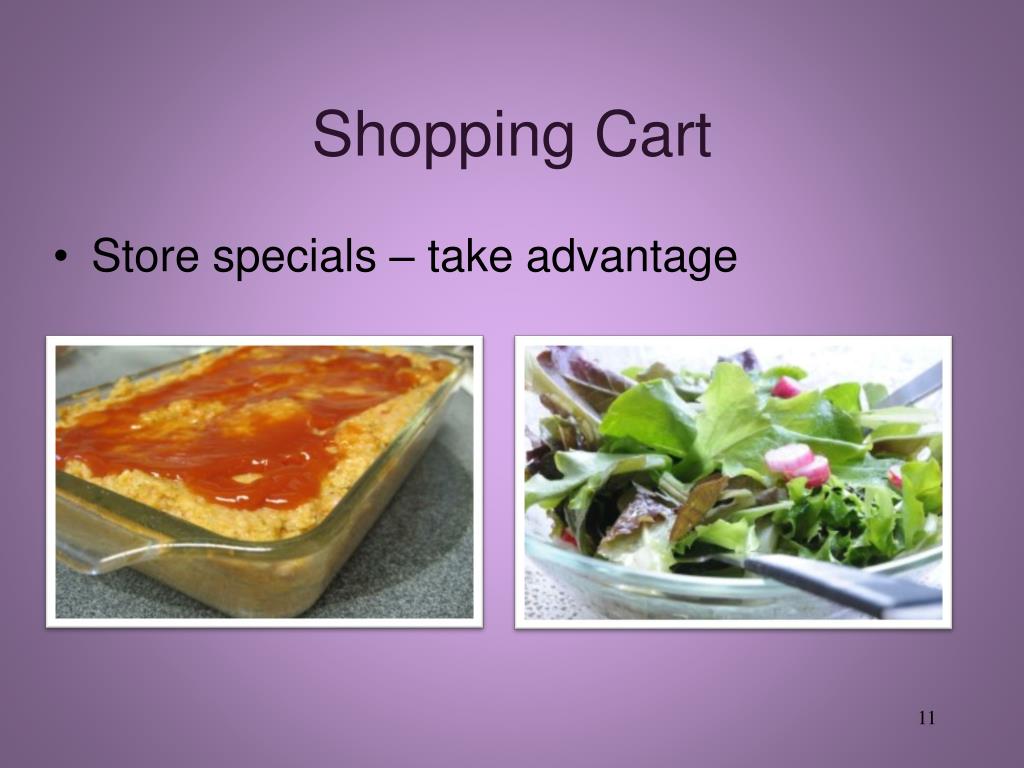 Shopping Cart

• Store specials – take advantage

11